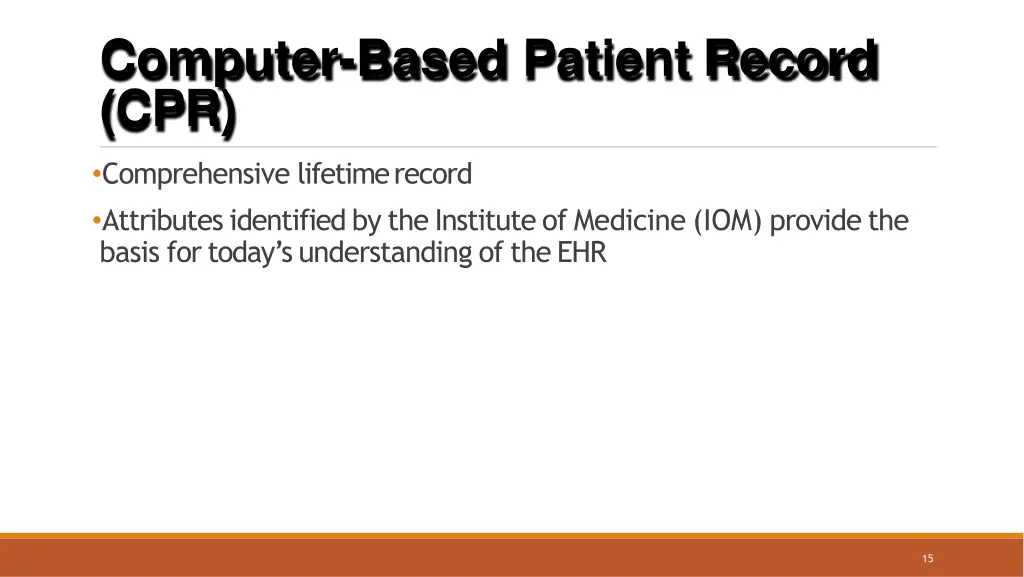 Computer-Based Patient Record (CPR)

•Comprehensive lifetime record

•Attributes identified by the Institute of Medicine (IOM) provide the basis for today's understanding of the EHR

15